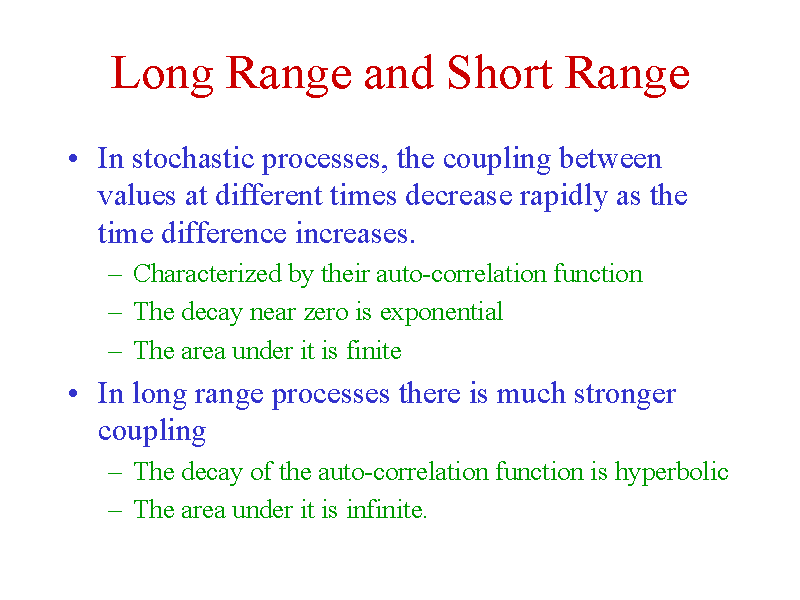 Long Range and Short Range

• In stochastic processes, the coupling between values at different times decrease rapidly as the time difference increases.
– Characterized by their auto-correlation function
– The decay near zero is exponential
– The area under it is finite

• In long range processes there is much stronger coupling
– The decay of the auto-correlation function is hyperbolic
– The area under it is infinite.